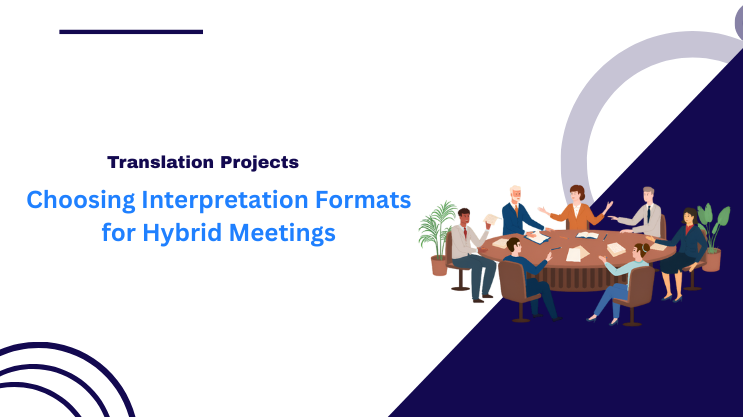 Translation Projects

Choosing Interpretation Formats for Hybrid Meetings